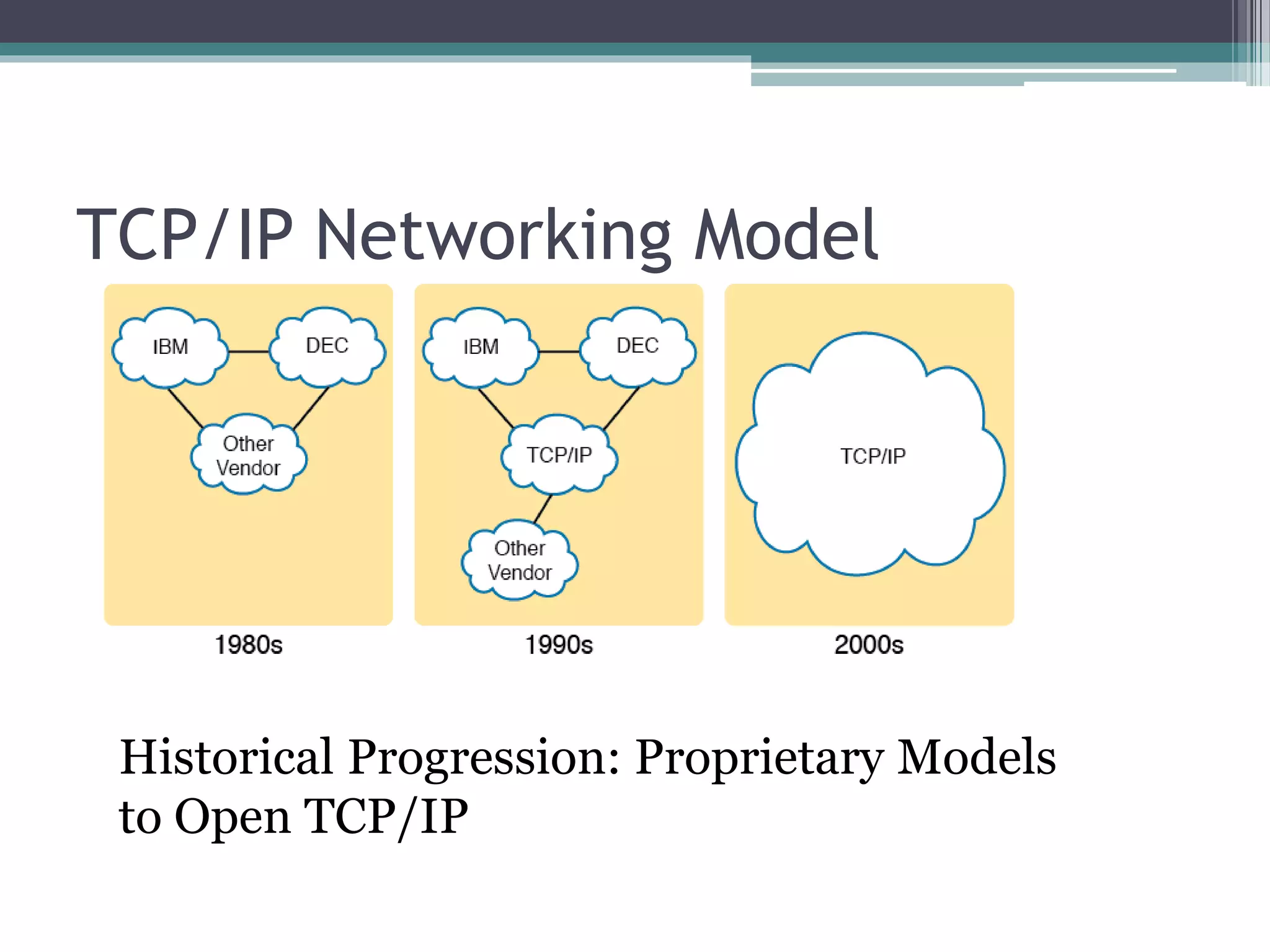 TCP/IP Networking Model

IBM
DEC
Other Vendor
1980s

IBM
DEC
TCP/IP
Other Vendor
1990s

TCP/IP
2000s

Historical Progression: Proprietary Models to Open TCP/IP